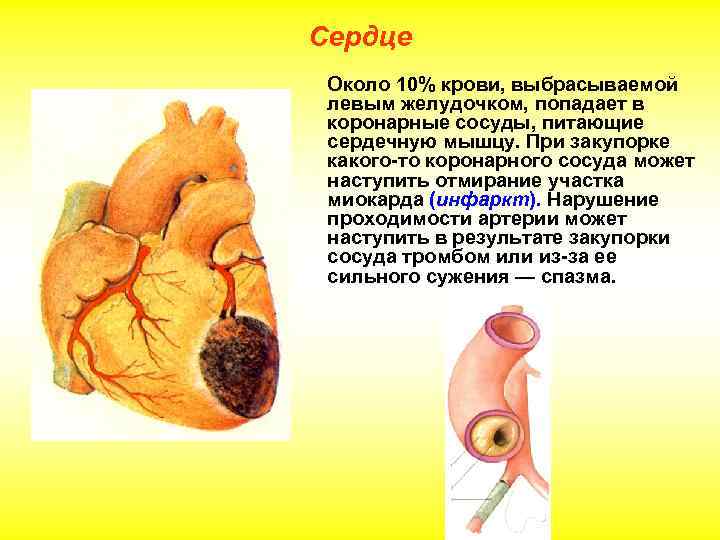 Сердце

Около 10% крови, выбрасываемой левым желудочком, попадает в коронарные сосуды, питающие сердечную мышцу. При закупорке какого-то коронарного сосуда может наступить отмирание участка миокарда (инфаркт). Нарушение проходимости артерии может наступить в результате закупорки сосуда тромбом или из-за ее сильного сужения — спазма.